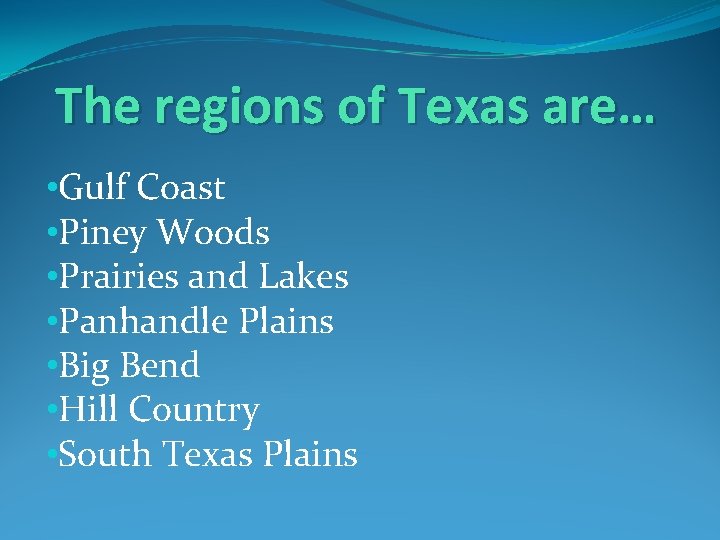 The regions of Texas are…

•Gulf Coast
•Piney Woods
•Prairies and Lakes
•Panhandle Plains
•Big Bend
•Hill Country
•South Texas Plains